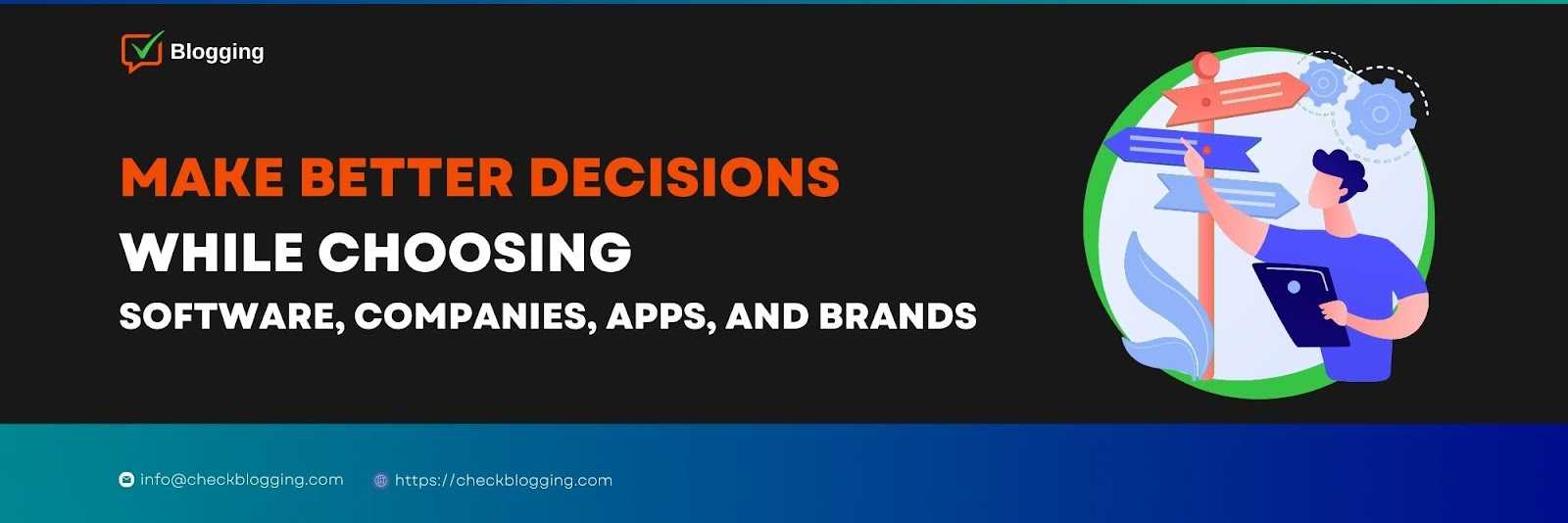 Blogging

MAKE BETTER DECISIONS
WHILE CHOOSING
SOFTWARE, COMPANIES, APPS, AND BRANDS

info@checkblogging.com
https://checkblogging.com